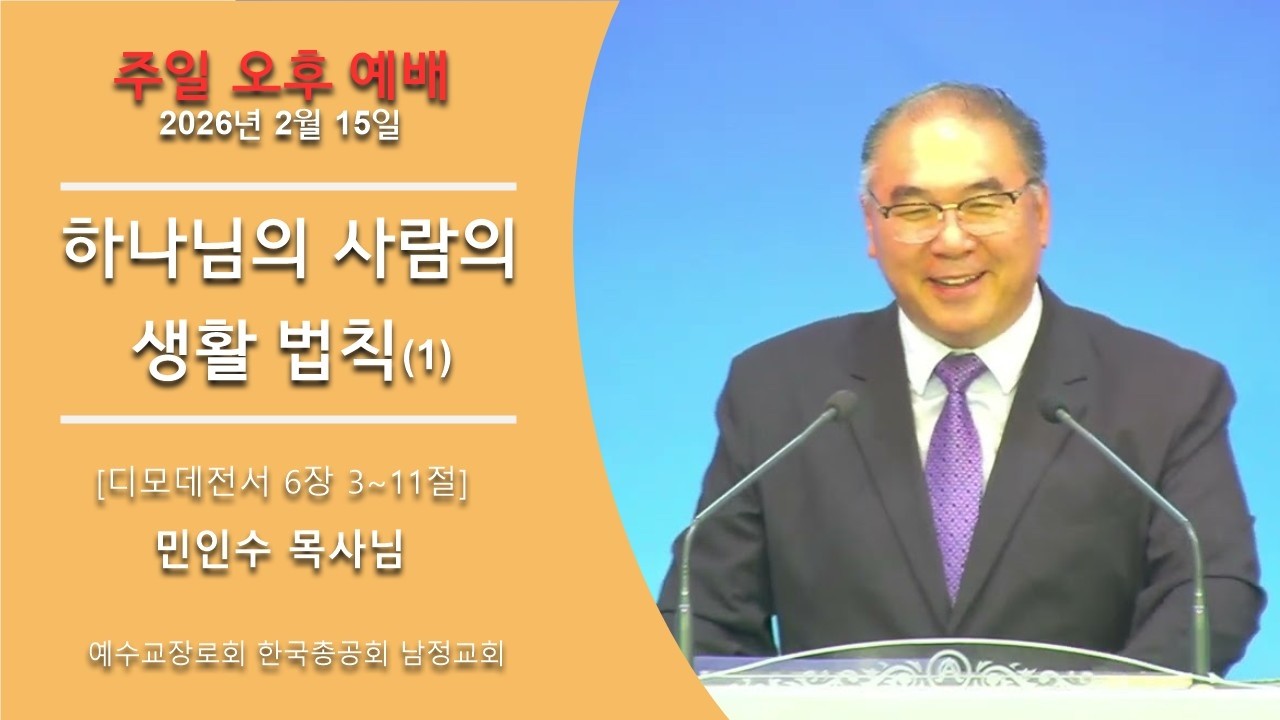 주일 오후 예배
2026년 2월 15일

하나님의 사람의 생활 법칙(1)

[디모데전서 6장 3~11절]
민인수 목사님

예수교장로회 한국총공회 남정교회